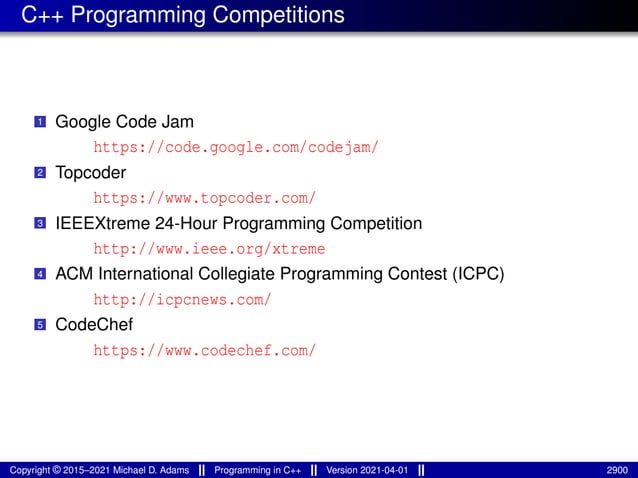 C++ Programming Competitions

1 Google Code Jam
https://code.google.com/codejam/

2 Topcoder
https://www.topcoder.com/

3 IEEEXtreme 24-Hour Programming Competition
http://www.ieee.org/xtreme

4 ACM International Collegiate Programming Contest (ICPC)
http://icpcnews.com/

5 CodeChef
https://www.codechef.com/

Copyright © 2015–2021 Michael D. Adams || Programming in C++ || Version 2021-04-01 || 2900